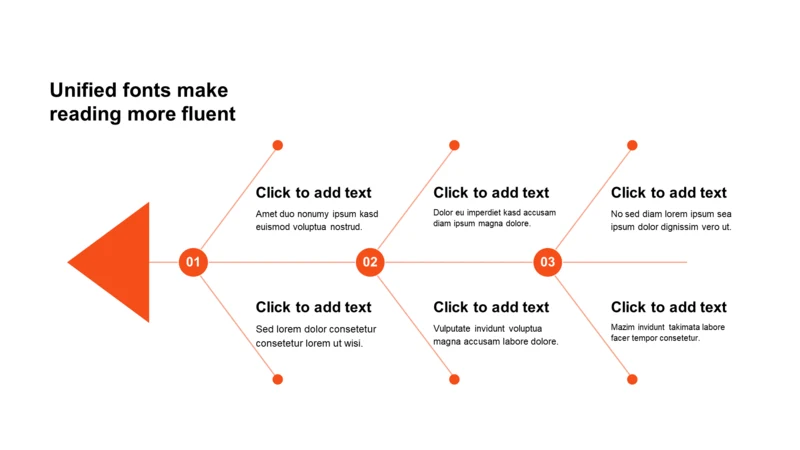 Unified fonts make reading more fluent

Click to add text
Amet duo nonumy ipsum kasd euismod voluptua nostrud.

Click to add text
Dolor eu imperdiet kasd accusam diam ipsum magna dolore.

Click to add text
No sed diam lorem ipsum sea ipsum dolor dignissim vero ut.

01

02

03

Click to add text
Sed lorem dolor consetetur consetetur lorem ut wisi.

Click to add text
Vulputate invidunt voluptua magna accusam labore dolore.

Click to add text
Mazim invidunt takimata labore facer tempor consetetur.